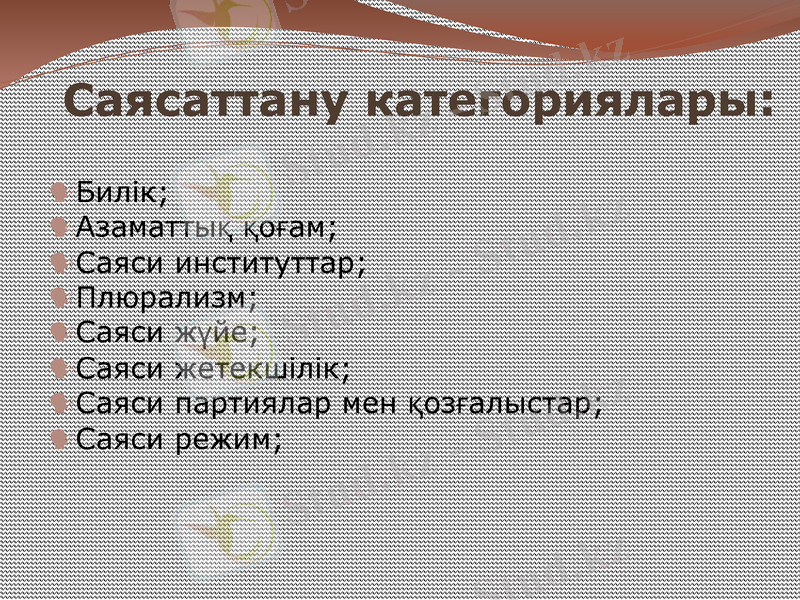 Саясаттану категориялары:

Билік;
Азаматтық қоғам;
Саяси институттар;
Плюрализм;
Саяси жүйе;
Саяси жетекшілік;
Саяси партиялар мен қозғалыстар;
Саяси режим;